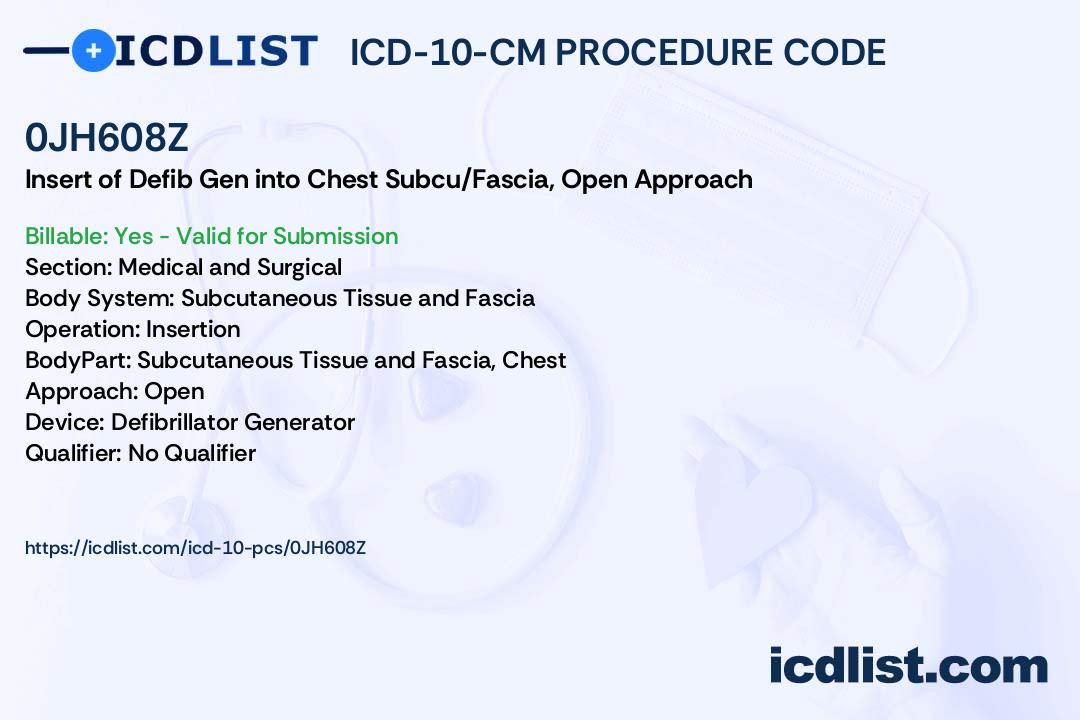 ICDLIST ICD-10-CM PROCEDURE CODE

0JH608Z
Insert of Defib Gen into Chest Subcu/Fascia, Open Approach

Billable: Yes - Valid for Submission
Section: Medical and Surgical
Body System: Subcutaneous Tissue and Fascia
Operation: Insertion
BodyPart: Subcutaneous Tissue and Fascia, Chest
Approach: Open
Device: Defibrillator Generator
Qualifier: No Qualifier

https://icdlist.com/icd-10-pcs/0JH608Z

icdlist.com